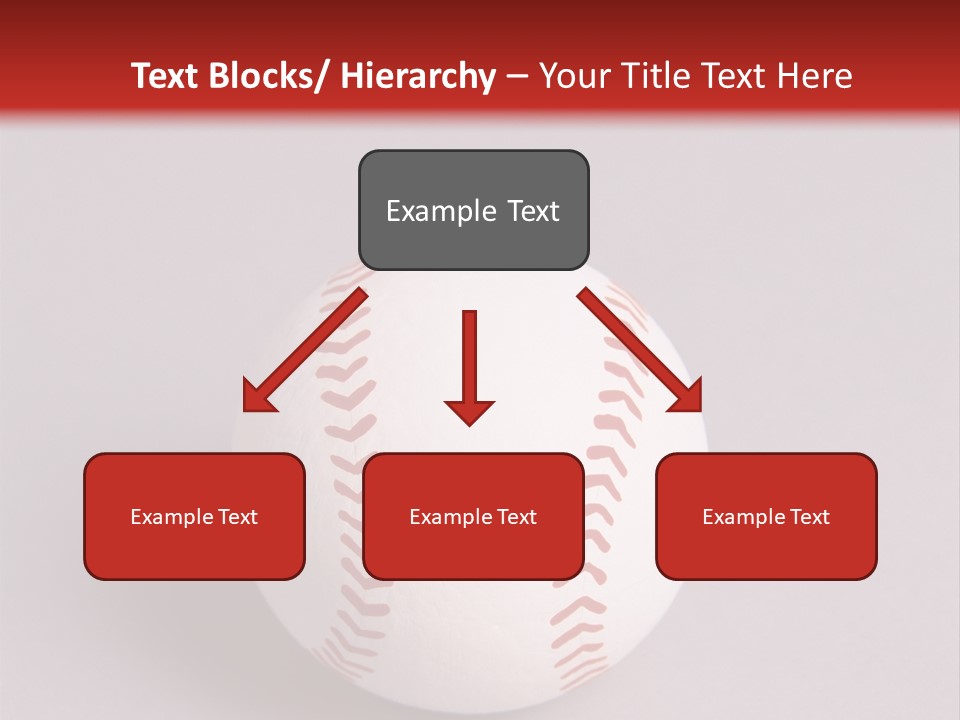 Text Blocks/ Hierarchy – Your Title Text Here

Example Text

Example Text

Example Text

Example Text